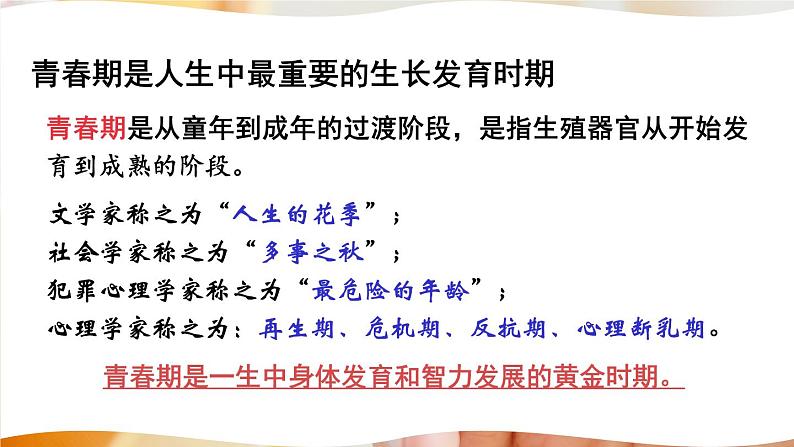 青春期是人生中最重要的生长发育时期

青春期是从童年到成年的过渡阶段，是指生殖器官从开始发育到成熟的阶段。

文学家称之为“人生的花季”；
社会学家称之为“多事之秋”；
犯罪心理学家称之为“最危险的年龄”；
心理学家称之为：再生期、危机期、反抗期、心理断乳期。

青春期是一生中身体发育和智力发展的黄金时期。